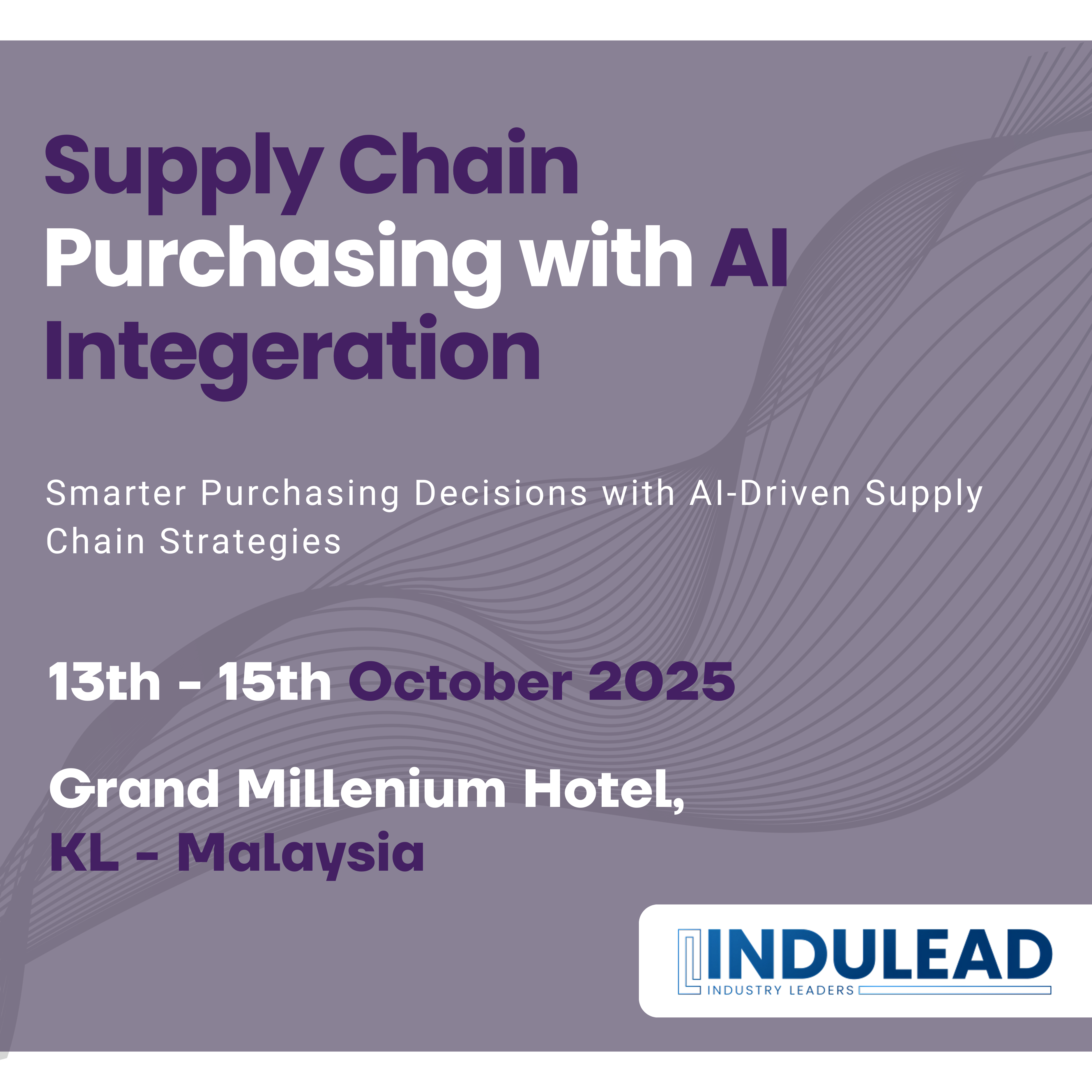 Supply Chain Purchasing with AI Integeration

Smarter Purchasing Decisions with AI-Driven Supply Chain Strategies

13th - 15th October 2025

Grand Millenium Hotel, KL - Malaysia

INDULEAD
INDUSTRY LEADERS